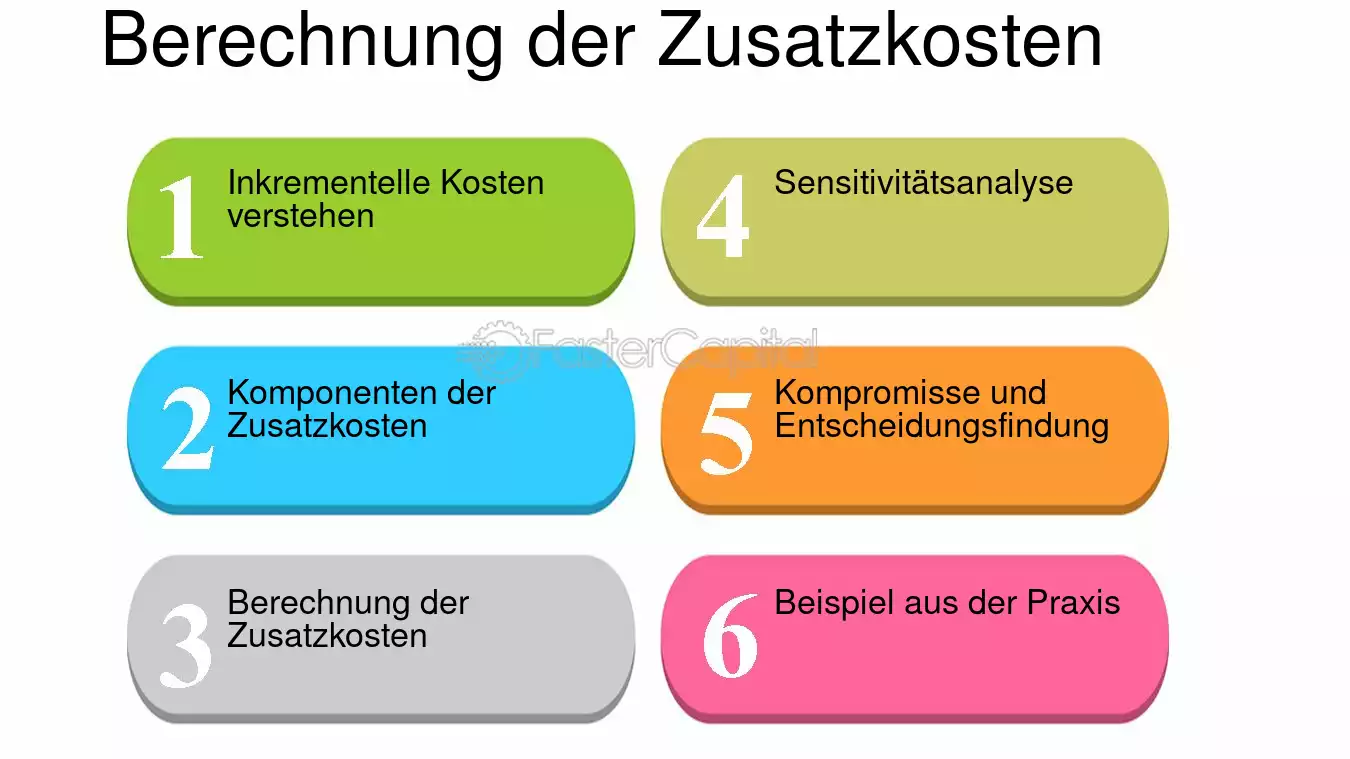 Berechnung der Zusatzkosten

1
Inkrementelle Kosten verstehen

2
Komponenten der Zusatzkosten

3
Berechnung der Zusatzkosten

4
Sensitivitätsanalyse

5
Kompromisse und Entscheidungsfindung

6
Beispiel aus der Praxis

FasterCapital